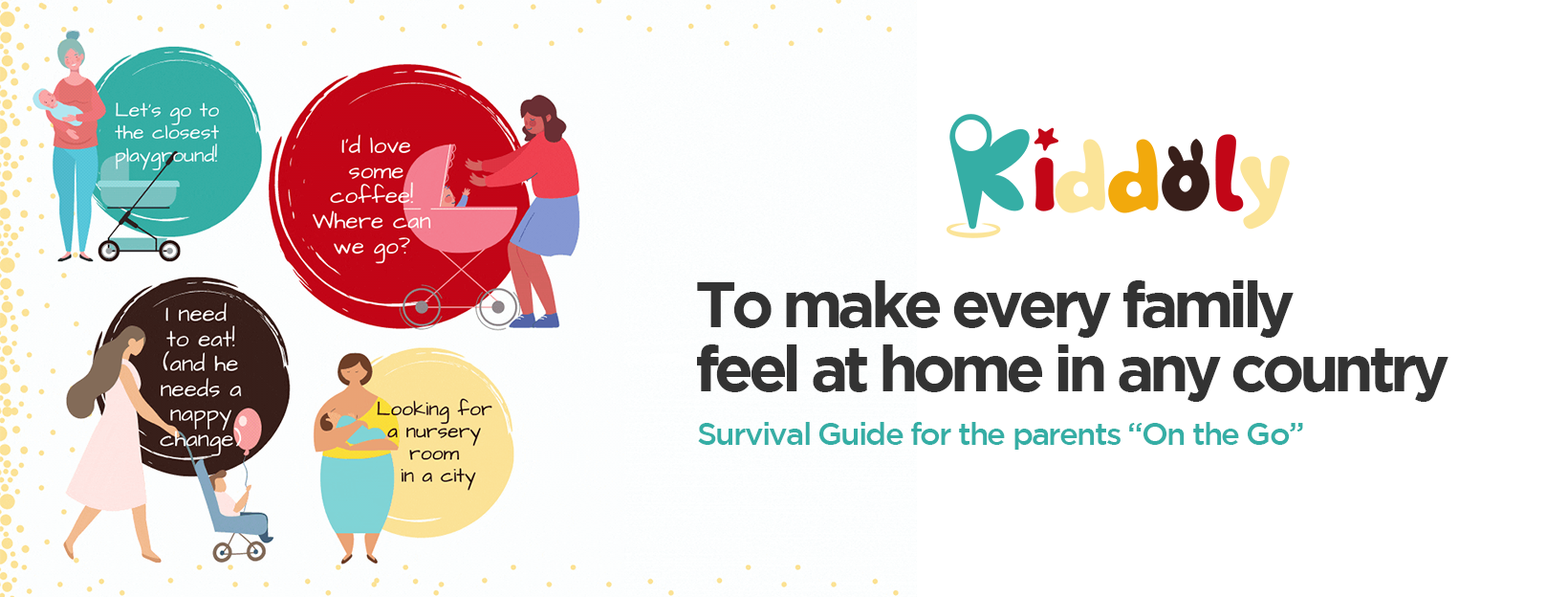 Let's go to the closest playground!

I'd love some coffee! Where can we go?

I need to eat! (and he needs a nappy change)

Looking for a nursery room in a city

Kiddoly

To make every family feel at home in any country

Survival Guide for the parents "On the Go"